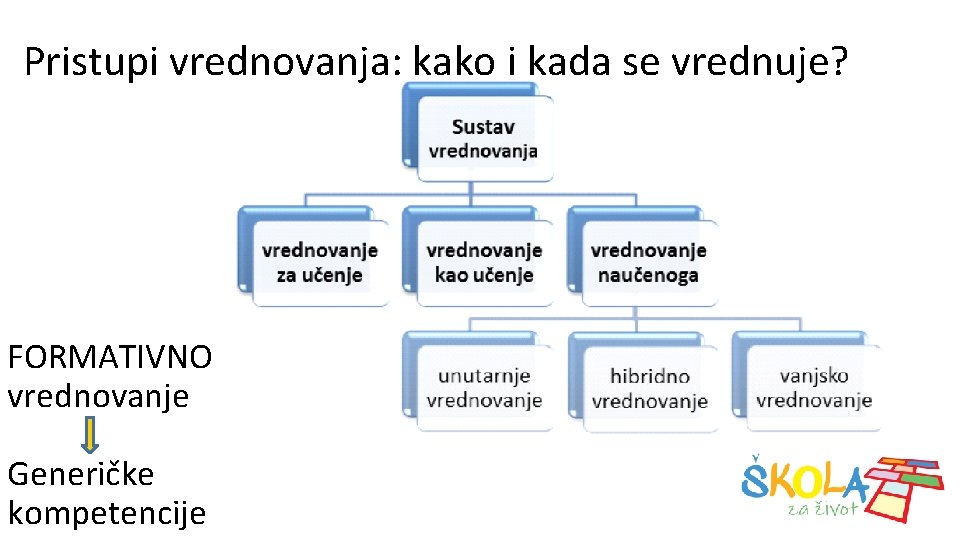 Pristupi vrednovanja: kako i kada se vrednuje?

Sustav vrednovanja

vrednovanje za učenje

vrednovanje kao učenje

vrednovanje naučenoga

unutarnje vrednovanje

hibridno vrednovanje

vanjsko vrednovanje

FORMATIVNO vrednovanje

Generičke kompetencije

ŠKOLA za život